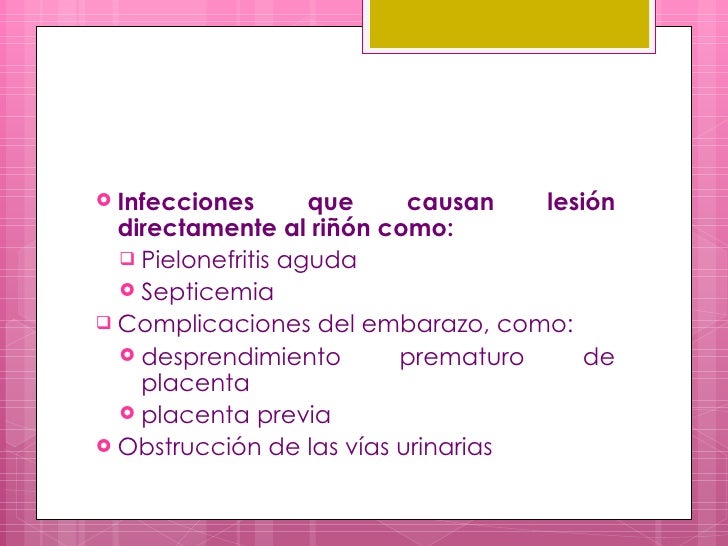 Infecciones que causan lesión directamente al riñón como:

Pielonefritis aguda

Septicemia

Complicaciones del embarazo, como:

desprendimiento prematuro de placenta

placenta previa

Obstrucción de las vías urinarias